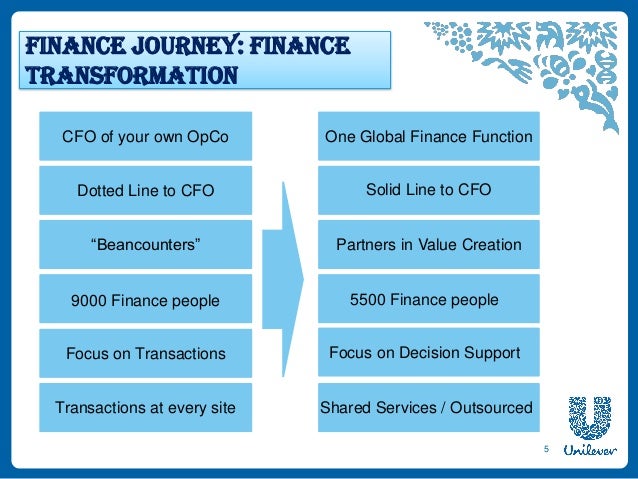 FINANCE JOURNEY: FINANCE TRANSFORMATION

CFO of your own OpCo

Dotted Line to CFO

“Beancounters”

9000 Finance people

Focus on Transactions

Transactions at every site

One Global Finance Function

Solid Line to CFO

Partners in Value Creation

5500 Finance people

Focus on Decision Support

Shared Services / Outsourced

5

Unilever